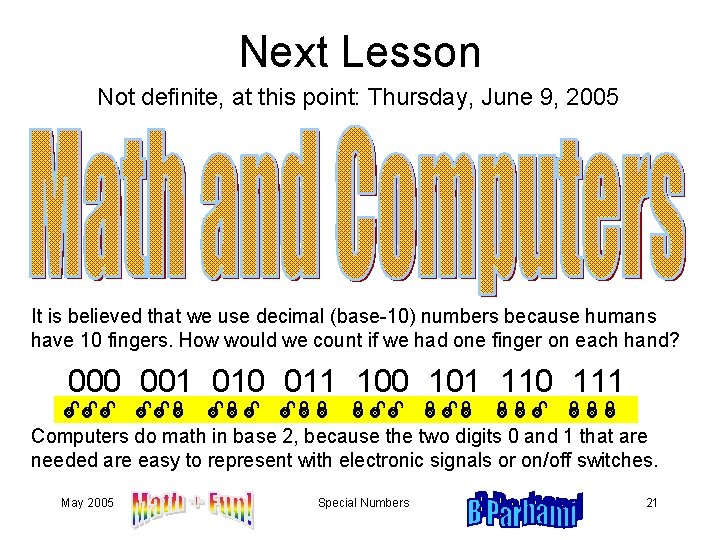 Next Lesson

Not definite, at this point: Thursday, June 9, 2005

Math and Computers

It is believed that we use decimal (base-10) numbers because humans have 10 fingers. How would we count if we had one finger on each hand?

000 001 010 011 100 101 110 111

Computers do math in base 2, because the two digits 0 and 1 that are needed are easy to represent with electronic signals or on/off switches.

May 2005 Math + Fun! Special Numbers B Parhami 21